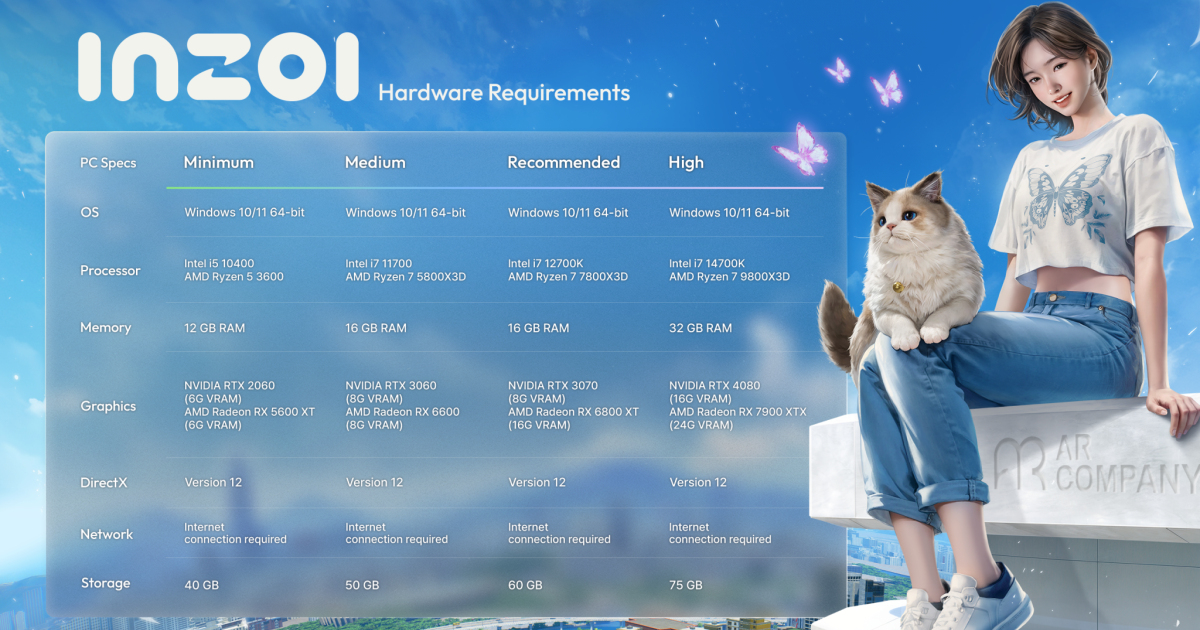 inZOI Hardware Requirements

| PC Specs | Minimum | Medium | Recommended | High |
|---|---|---|---|---|
| OS | Windows 10/11 64-bit | Windows 10/11 64-bit | Windows 10/11 64-bit | Windows 10/11 64-bit |
| Processor | Intel i5 10400 AMD Ryzen 5 3600 | Intel i7 11700 AMD Ryzen 7 5800X3D | Intel i7 12700K AMD Ryzen 7 7800X3D | Intel i7 14700K AMD Ryzen 7 9800X3D |
| Memory | 12 GB RAM | 16 GB RAM | 16 GB RAM | 32 GB RAM |
| Graphics | NVIDIA RTX 2060 (6G VRAM) AMD Radeon RX 5600 XT (6G VRAM) | NVIDIA RTX 3060 (8G VRAM) AMD Radeon RX 6600 (8G VRAM) | NVIDIA RTX 3070 (8G VRAM) AMD Radeon RX 6800 XT (16G VRAM) | NVIDIA RTX 4080 (16G VRAM) AMD Radeon RX 7900 XTX (24G VRAM) |
| DirectX | Version 12 | Version 12 | Version 12 | Version 12 |
| Network | Internet connection required | Internet connection required | Internet connection required | Internet connection required |
| Storage | 40 GB | 50 GB | 60 GB | 75 GB |

AR COMPANY